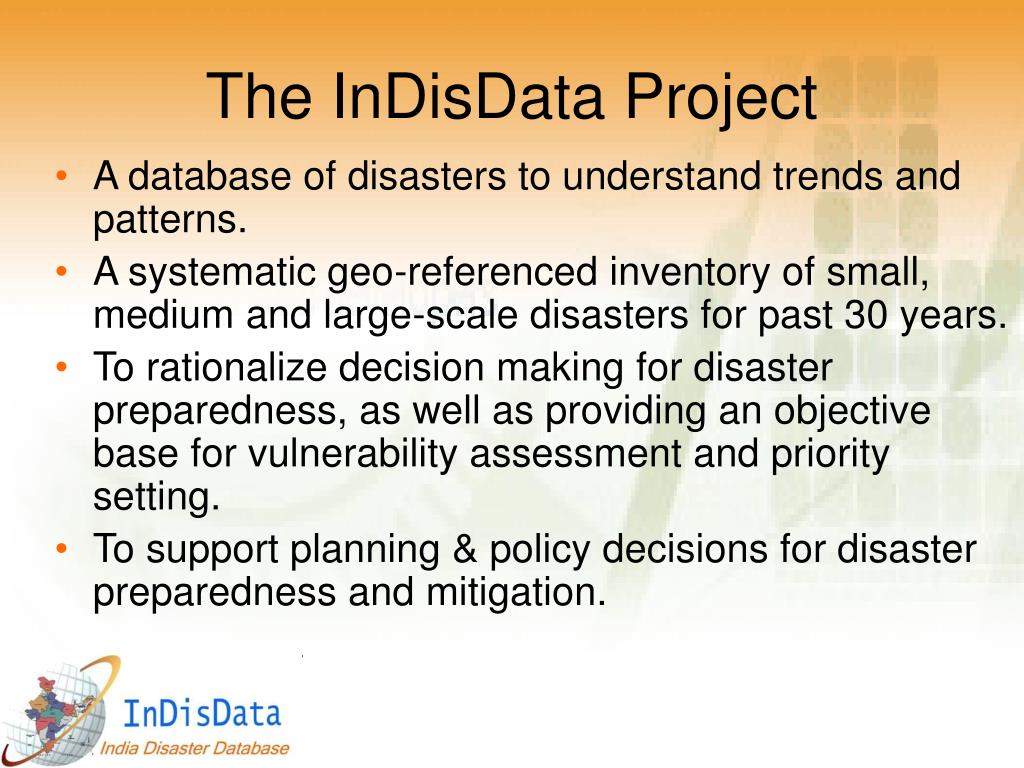 The InDisData Project

• A database of disasters to understand trends and patterns.
• A systematic geo-referenced inventory of small, medium and large-scale disasters for past 30 years.
• To rationalize decision making for disaster preparedness, as well as providing an objective base for vulnerability assessment and priority setting.
• To support planning & policy decisions for disaster preparedness and mitigation.

InDisData
India Disaster Database